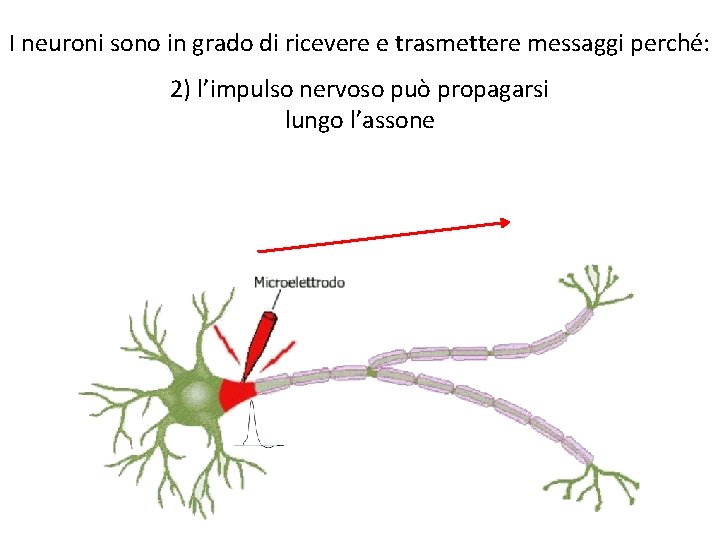 I neuroni sono in grado di ricevere e trasmettere messaggi perché:

2) l’impulso nervoso può propagarsi lungo l’assone

Microelettrodo